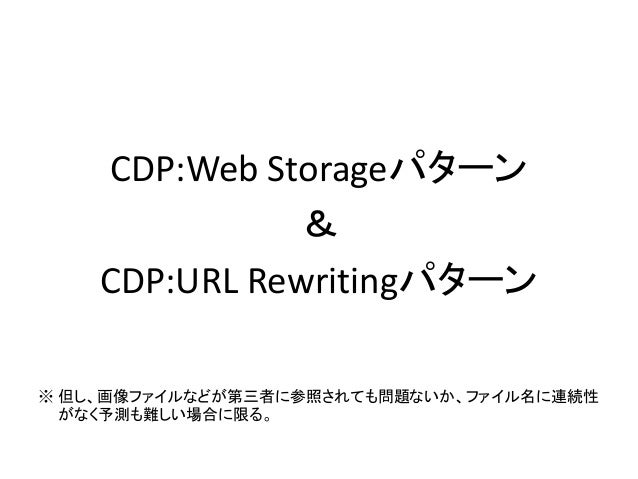 CDP:Web Storageパターン
&
CDP:URL Rewritingパターン

※ 但し、画像ファイルなどが第三者に参照されても問題ないか、ファイル名に連続性がなく予測も難しい場合に限る。